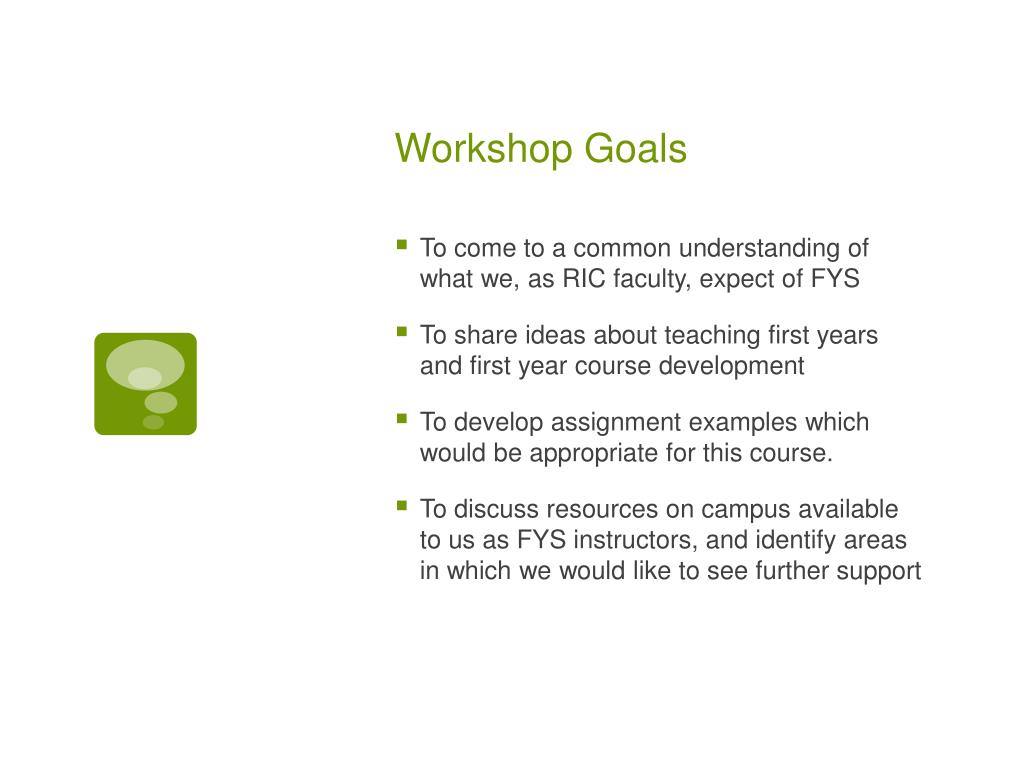 Workshop Goals

- To come to a common understanding of what we, as RIC faculty, expect of FYS
- To share ideas about teaching first years and first year course development
- To develop assignment examples which would be appropriate for this course.
- To discuss resources on campus available to us as FYS instructors, and identify areas in which we would like to see further support